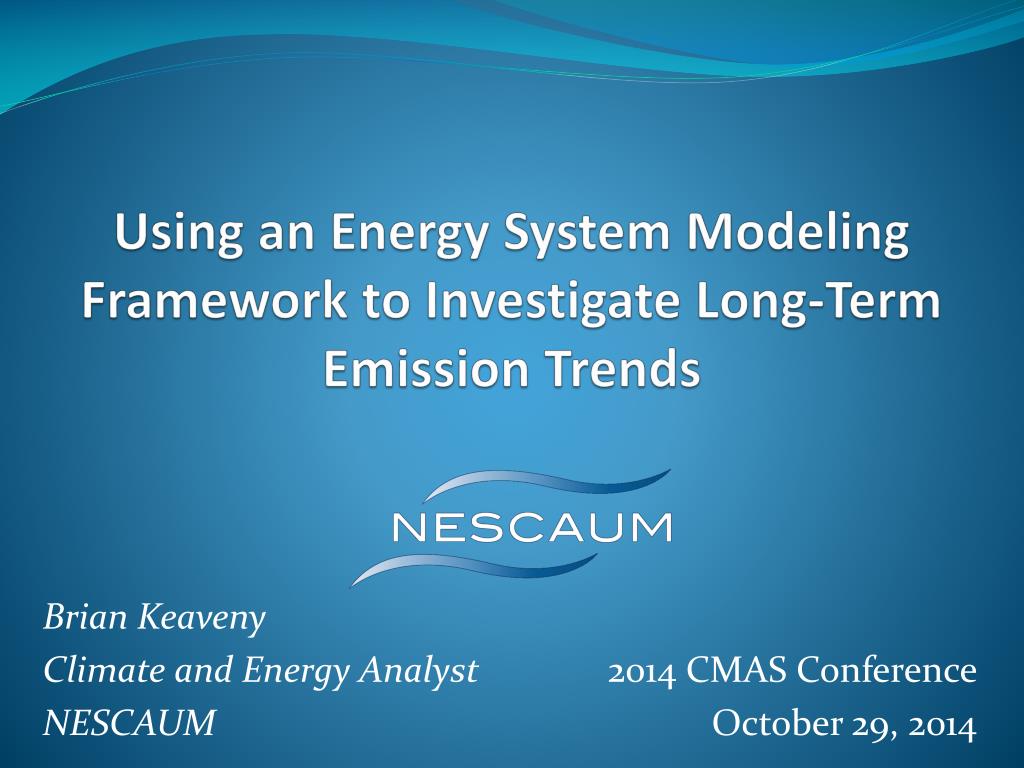 Using an Energy System Modeling Framework to Investigate Long-Term Emission Trends

NESCAUM

Brian Keaveny
Climate and Energy Analyst
NESCAUM

2014 CMAS Conference
October 29, 2014